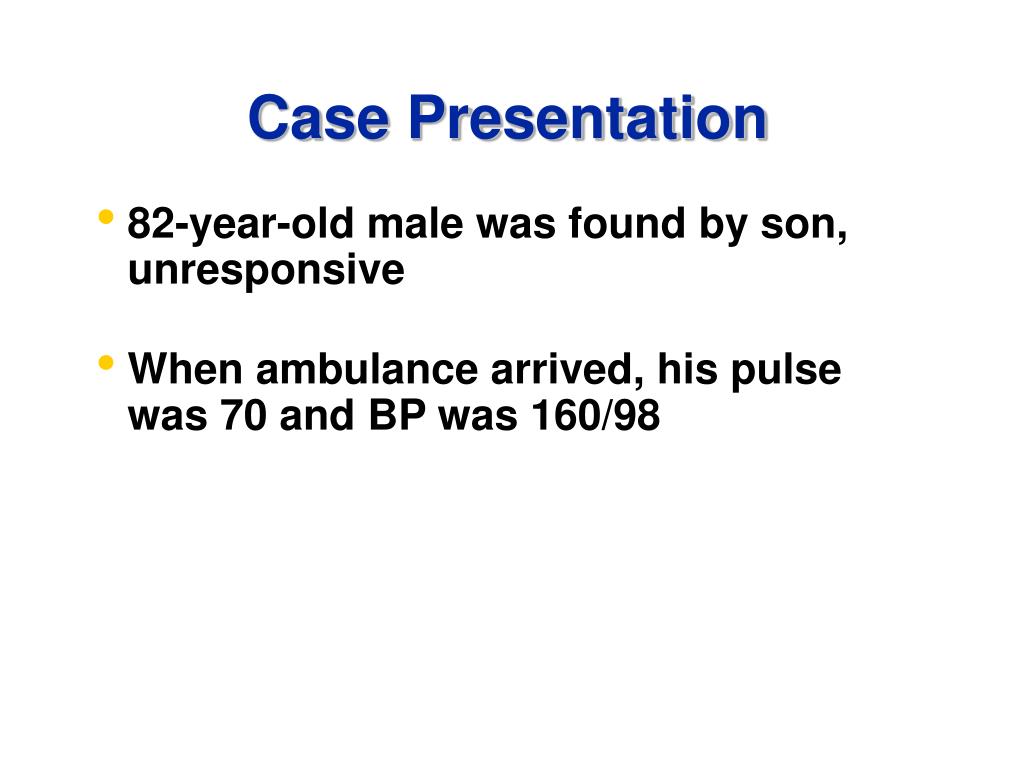 Case Presentation

• 82-year-old male was found by son, unresponsive

• When ambulance arrived, his pulse was 70 and BP was 160/98